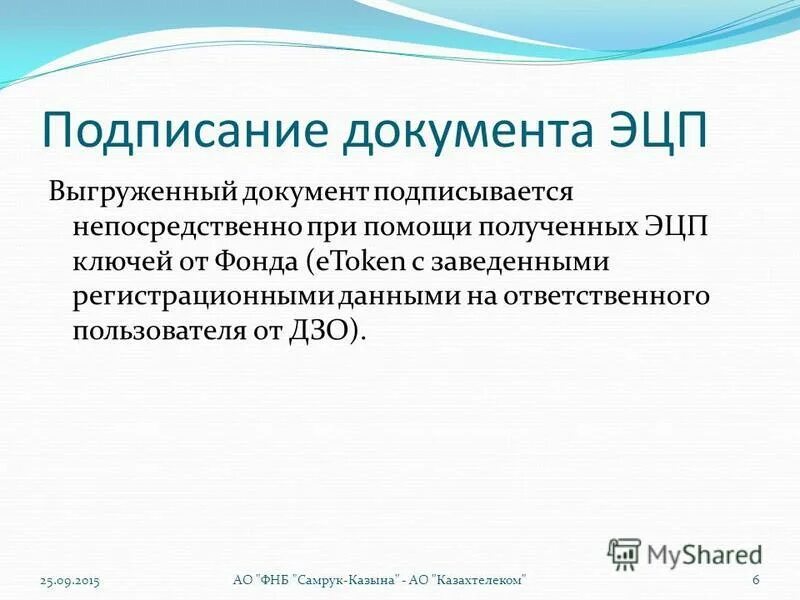 Подписание документа ЭЦП

Выгруженный документ подписывается непосредственно при помощи полученных ЭЦП ключей от Фонда (eToken с заведенными регистрационными данными на ответственного пользователя от ДЗО).

MyShared

25.09.2015

АО "ФНБ "Самрук-Казына" - АО "Казахтелеком"

6